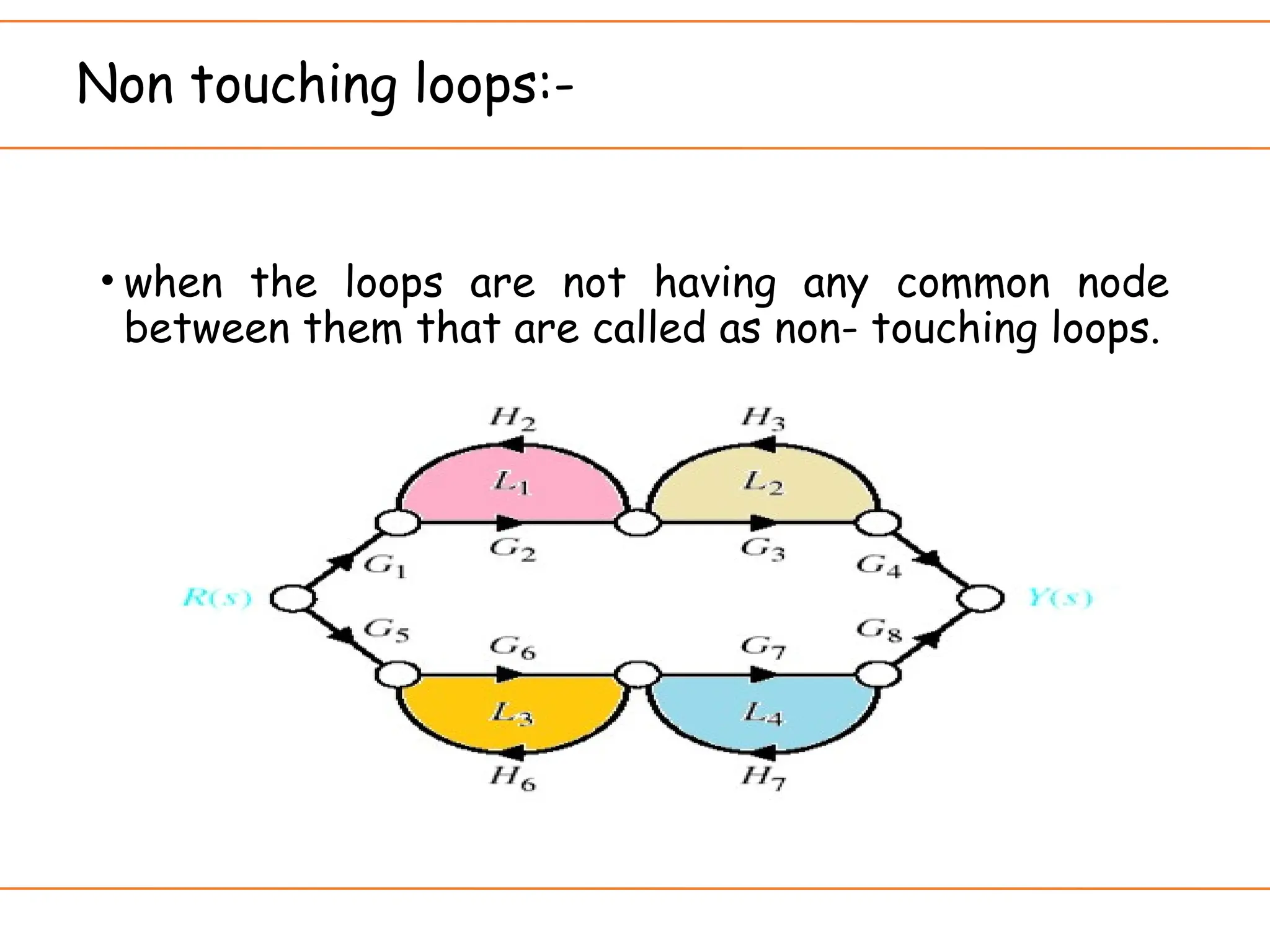 Non touching loops:-

• when the loops are not having any common node between them that are called as non- touching loops.

$H_2$
$H_3$
$L_1$
$L_2$
$G_2$
$G_3$
$G_1$
$G_4$
$R(s)$
$Y(s)$
$G_5$
$G_8$
$G_6$
$G_7$
$L_3$
$L_4$
$H_6$
$H_7$